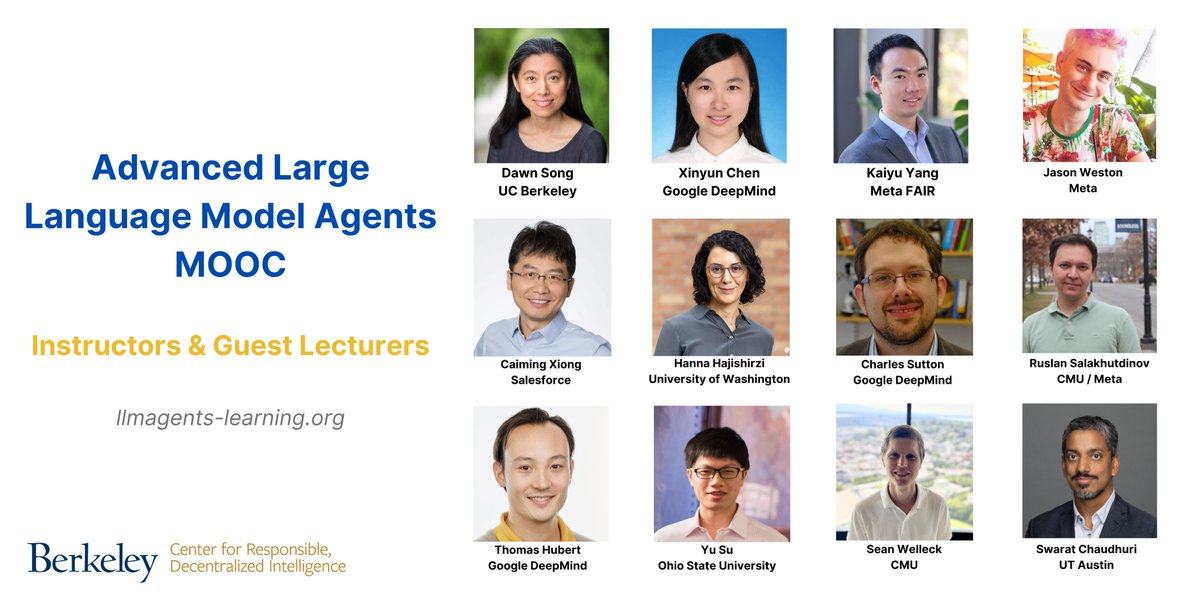 Advanced Large Language Model Agents MOOC

Instructors & Guest Lecturers

llmagents-learning.org

Berkeley Center for Responsible, Decentralized Intelligence

Dawn Song
UC Berkeley

Xinyun Chen
Google DeepMind

Kaiyu Yang
Meta FAIR

Jason Weston
Meta

Caiming Xiong
Salesforce

Hanna Hajishirzi
University of Washington

Charles Sutton
Google DeepMind

Ruslan Salakhutdinov
CMU / Meta

Thomas Hubert
Google DeepMind

Yu Su
Ohio State University

Sean Welleck
CMU

Swarat Chaudhuri
UT Austin